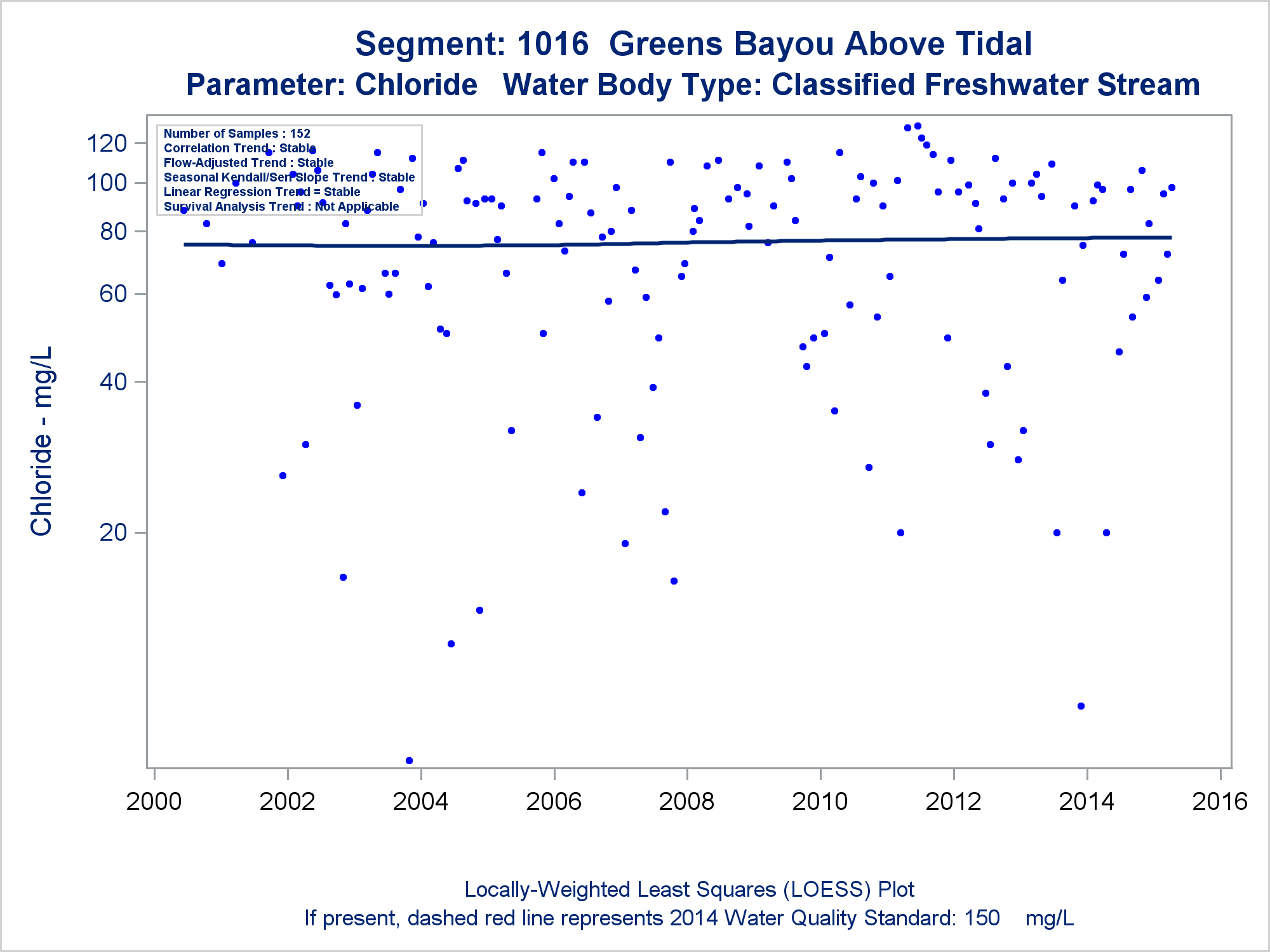 Segment: 1016 Greens Bayou Above Tidal
Parameter: Chloride Water Body Type: Classified Freshwater Stream

Number of Samples : 152
Correlation Trend : Stable
Flow-Adjusted Trend : Stable
Seasonal Kendall/Sen Slope Trend : Stable
Linear Regression Trend = Stable
Survival Analysis Trend : Not Applicable

Chloride - mg/L

120
100
80
60
40
20

2000 2002 2004 2006 2008 2010 2012 2014 2016

Locally-Weighted Least Squares (LOESS) Plot
If present, dashed red line represents 2014 Water Quality Standard: 150 mg/L